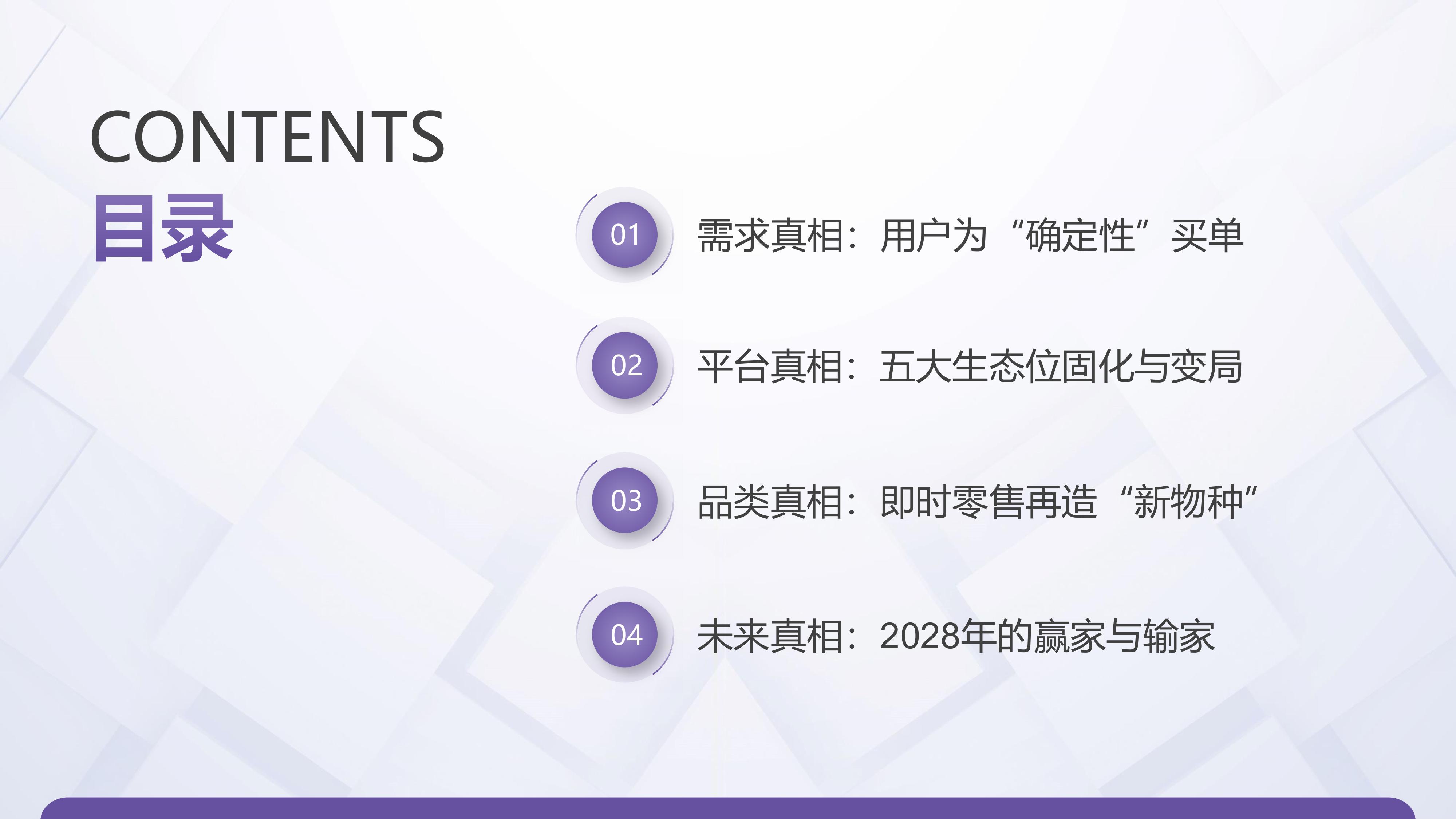 CONTENTS
目录

01 需求真相：用户为“确定性”买单

02 平台真相：五大生态位固化与变局

03 品类真相：即时零售再造“新物种”

04 未来真相：2028年的赢家与输家